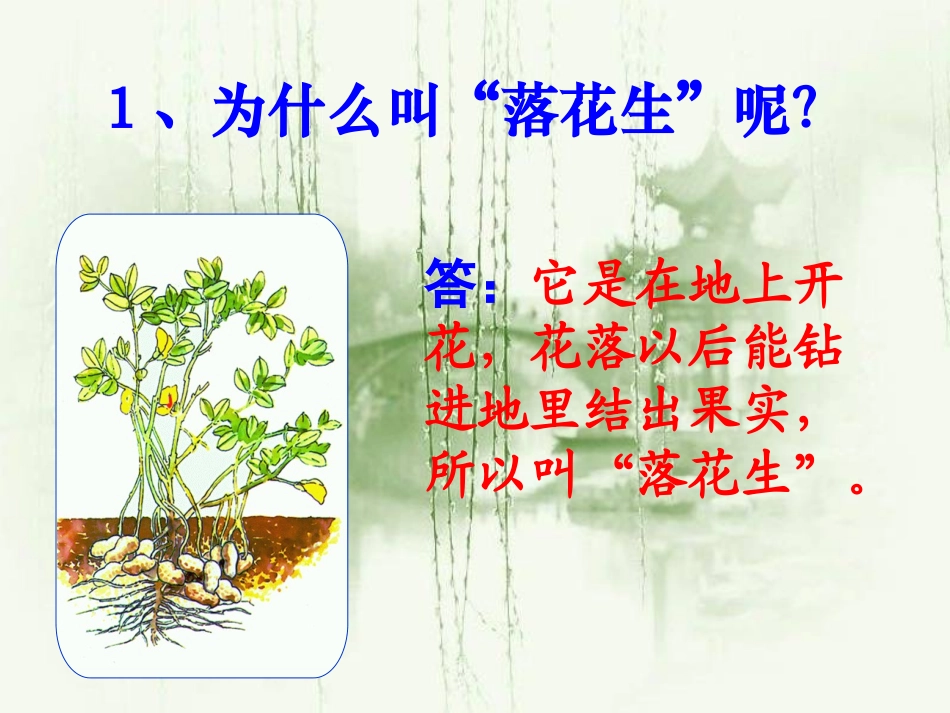 1、为什么叫“落花生”呢?

答：它是在地上开花，花落以后能钻进地里结出果实，所以叫“落花生”。